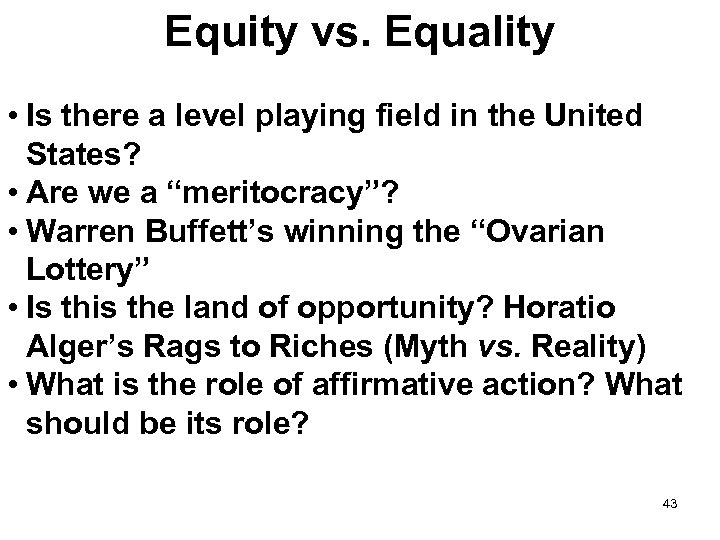 Equity vs. Equality

• Is there a level playing field in the United States?
• Are we a “meritocracy”?
• Warren Buffett’s winning the “Ovarian Lottery”
• Is this the land of opportunity? Horatio Alger’s Rags to Riches (Myth vs. Reality)
• What is the role of affirmative action? What should be its role?

43